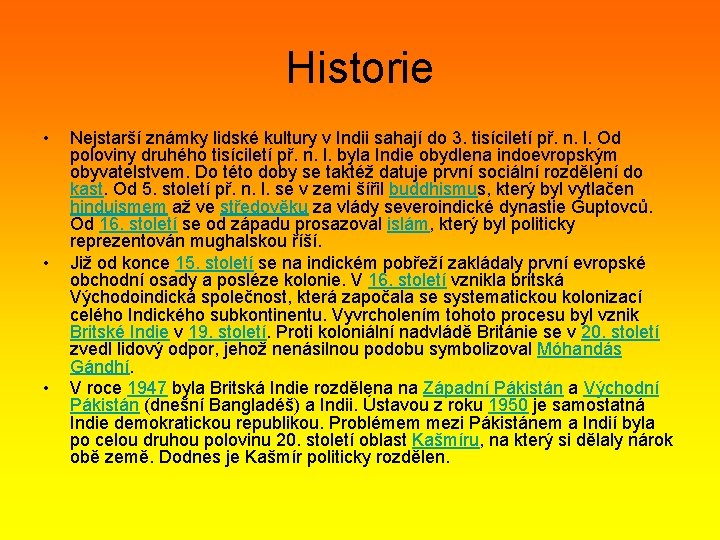 Historie

• Nejstarší známky lidské kultury v Indii sahají do 3. tisíciletí př. n. l. Od poloviny druhého tisíciletí př. n. l. byla Indie obydlena indoevropským obyvatelstvem. Do této doby se taktéž datuje první sociální rozdělení do kast. Od 5. století př. n. l. se v zemi šířil buddhismus, který byl vytlačen hinduismem až ve středověku za vlády severoindické dynastie Guptovců. Od 16. století se od západu prosazoval islám, který byl politicky reprezentován mughalskou říší.

• Již od konce 15. století se na indickém pobřeží zakládaly první evropské obchodní osady a posléze kolonie. V 16. století vznikla britská Východoindická společnost, která započala se systematickou kolonizací celého Indického subkontinentu. Vyvrcholením tohoto procesu byl vznik Britské Indie v 19. století. Proti koloniální nadvládě Británie se v 20. století zvedl lidový odpor, jehož nenásilnou podobu symbolizoval Móhandás Gándhí.

• V roce 1947 byla Britská Indie rozdělena na Západní Pákistán a Východní Pákistán (dnešní Bangladéš) a Indii. Ústavou z roku 1950 je samostatná Indie demokratickou republikou. Problémem mezi Pákistánem a Indií byla po celou druhou polovinu 20. století oblast Kašmíru, na který si dělaly nárok obě země. Dodnes je Kašmír politicky rozdělen.